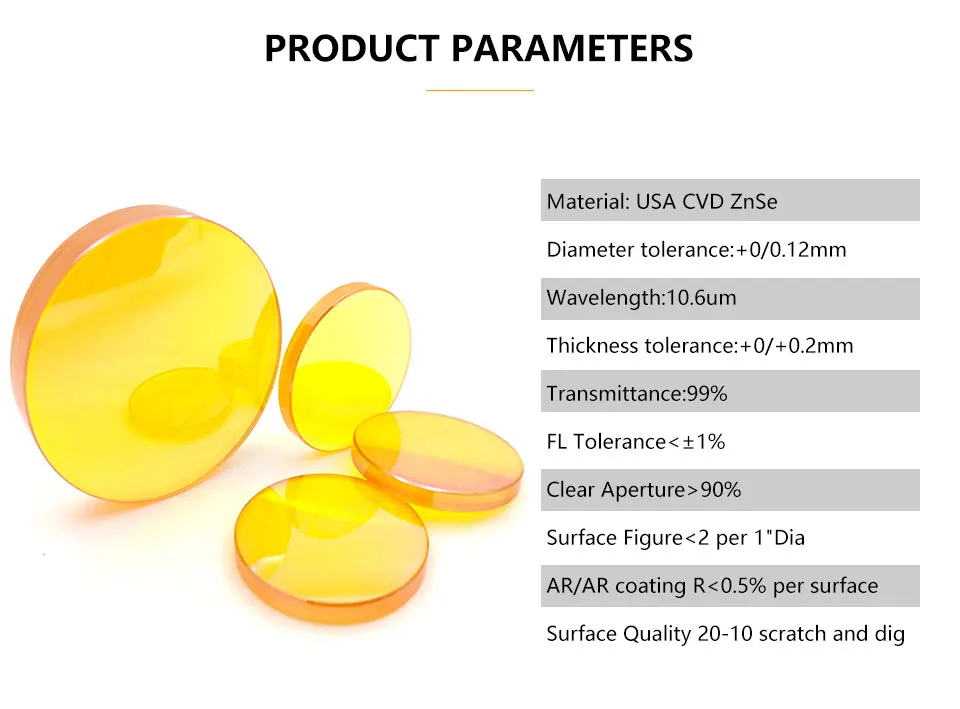 PRODUCT PARAMETERS

Material: USA CVD ZnSe

Diameter tolerance:+0/0.12mm

Wavelength:10.6um

Thickness tolerance:+0/+0.2mm

Transmittance:99%

FL Tolerance<±1%

Clear Aperture>90%

Surface Figure<2 per 1"Dia

AR/AR coating R<0.5% per surface

Surface Quality 20-10 scratch and dig